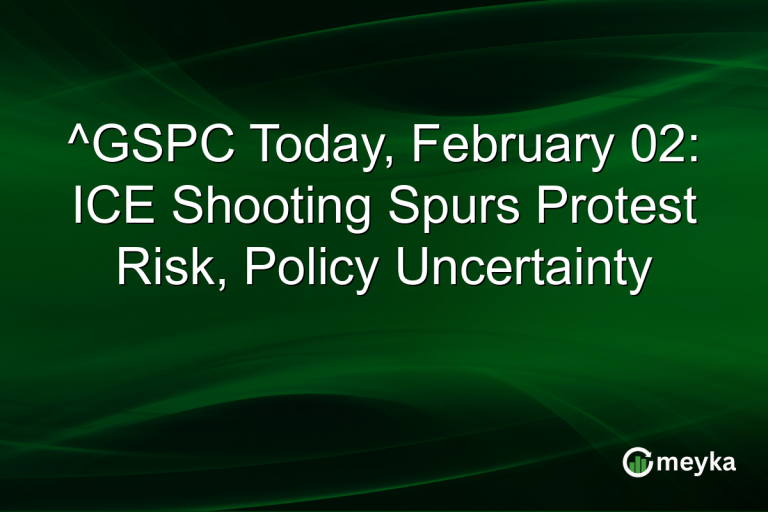 ^GSPC Today, February 02: ICE Shooting Spurs Protest Risk, Policy Uncertainty

meyka